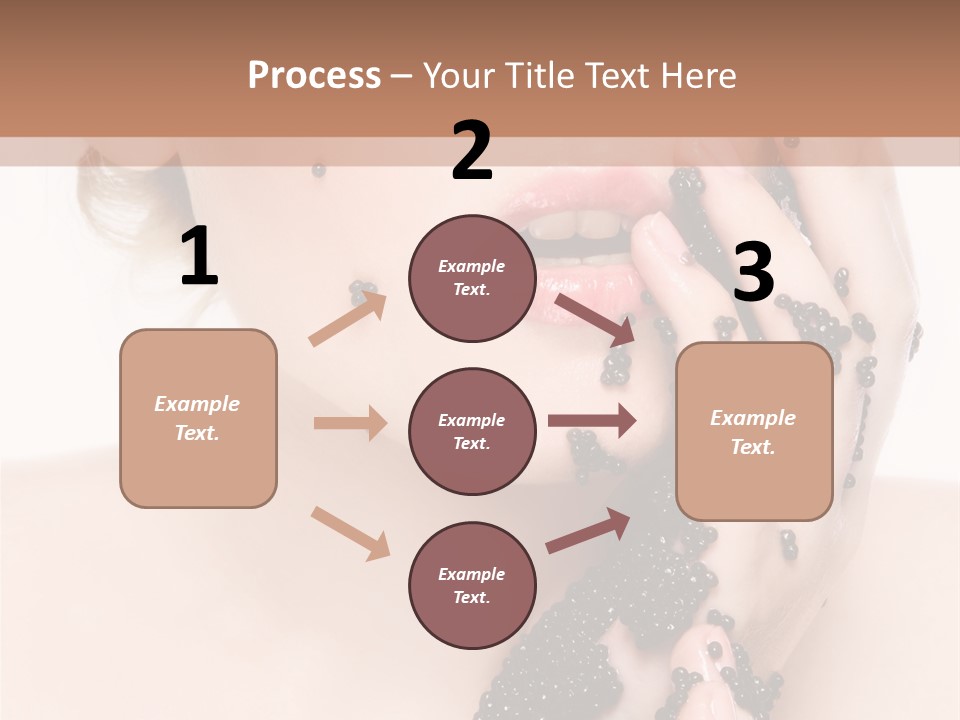 Process – Your Title Text Here

1

Example Text.

2

Example Text.

Example Text.

Example Text.

3

Example Text.